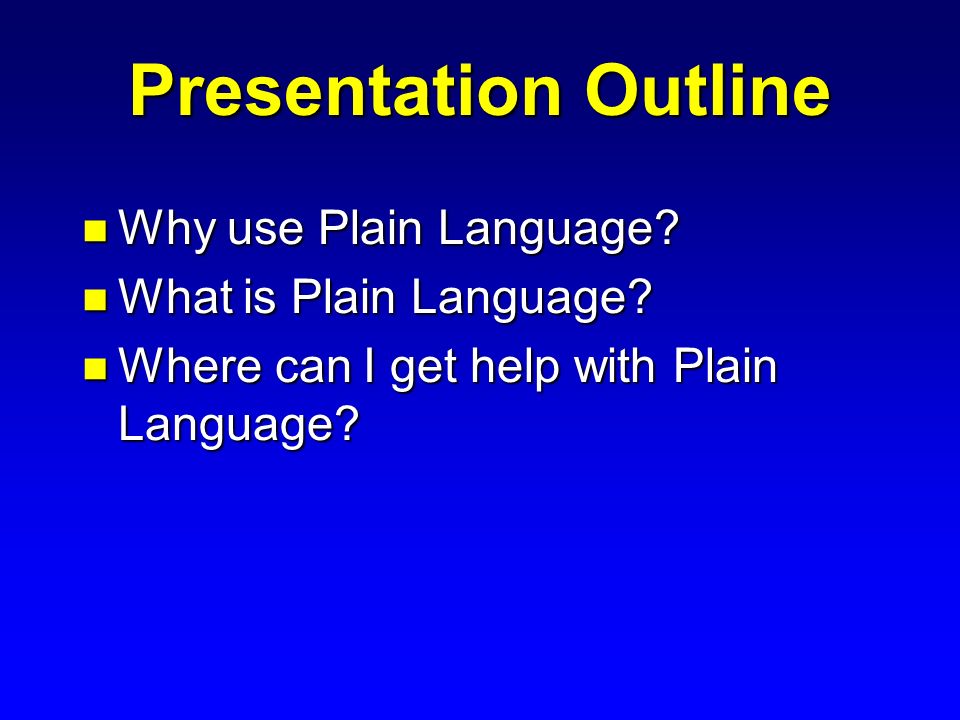 Presentation Outline

- Why use Plain Language?
- What is Plain Language?
- Where can I get help with Plain Language?